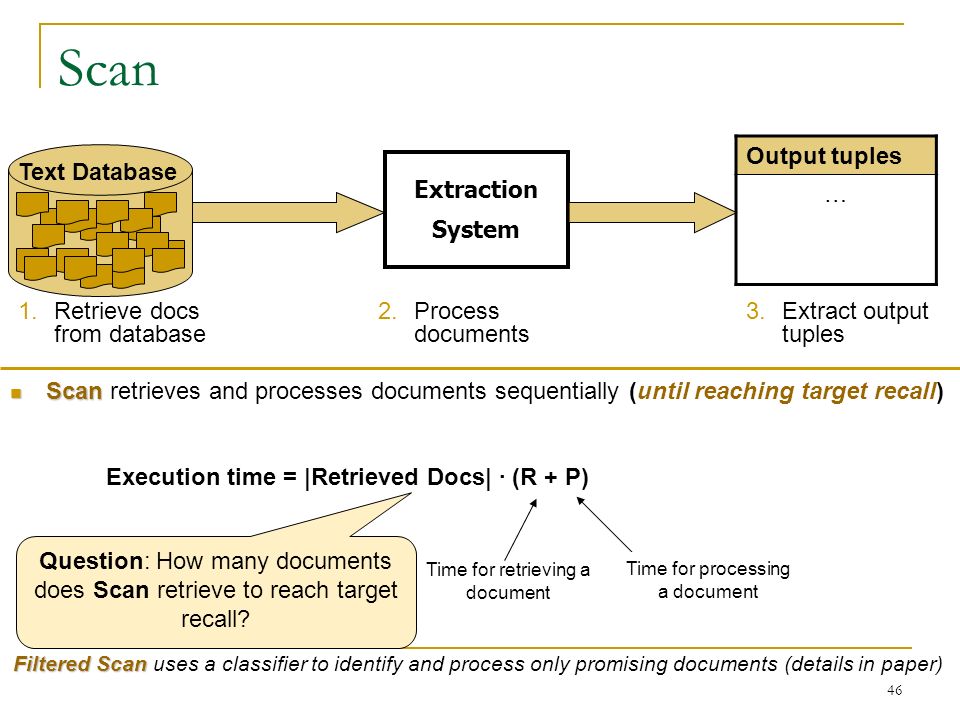 Scan

Text Database

Extraction System

Output tuples

…

1. Retrieve docs from database

2. Process documents

3. Extract output tuples

Scan retrieves and processes documents sequentially (until reaching target recall)

Execution time = |Retrieved Docs| · (R + P)

Question: How many documents does Scan retrieve to reach target recall?

Time for retrieving a document

Time for processing a document

Filtered Scan uses a classifier to identify and process only promising documents (details in paper)

46